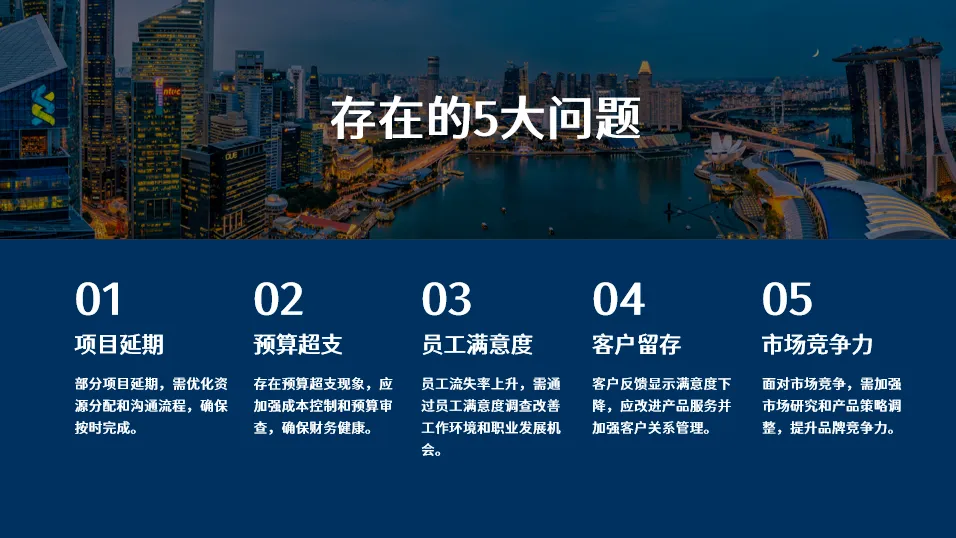 存在的5大问题

01
项目延期
部分项目延期，需优化资源分配和沟通流程，确保按时完成。

02
预算超支
存在预算超支现象，应加强成本控制和预算审查，确保财务健康。

03
员工满意度
员工流失率上升，需通过员工满意度调查改善工作环境和职业发展机会。

04
客户留存
客户反馈显示满意度下降，应改进产品服务并加强客户关系管理。

05
市场竞争力
面对市场竞争，需加强市场研究和产品策略调整，提升品牌竞争力。